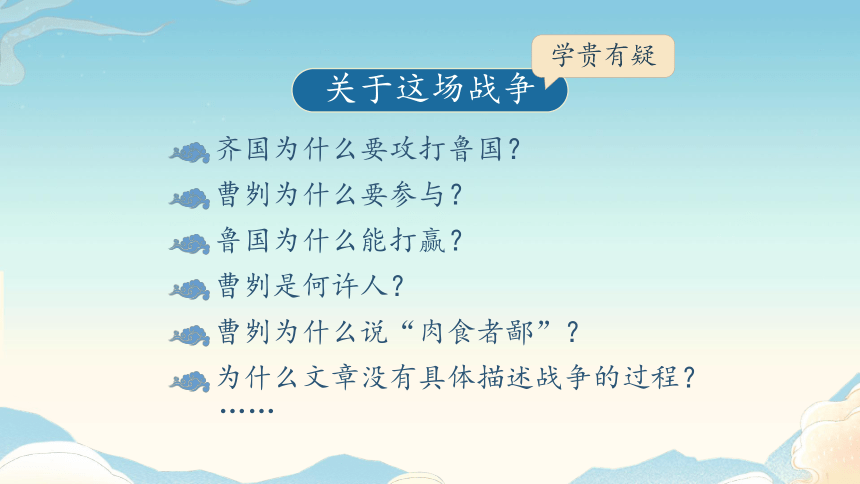 学贵有疑

关于这场战争

齐国为什么要攻打鲁国？

曹刿为什么要参与？

鲁国为什么能打赢？

曹刿是何许人？

曹刿为什么说“肉食者鄙”？

为什么文章没有具体描述战争的过程？

……